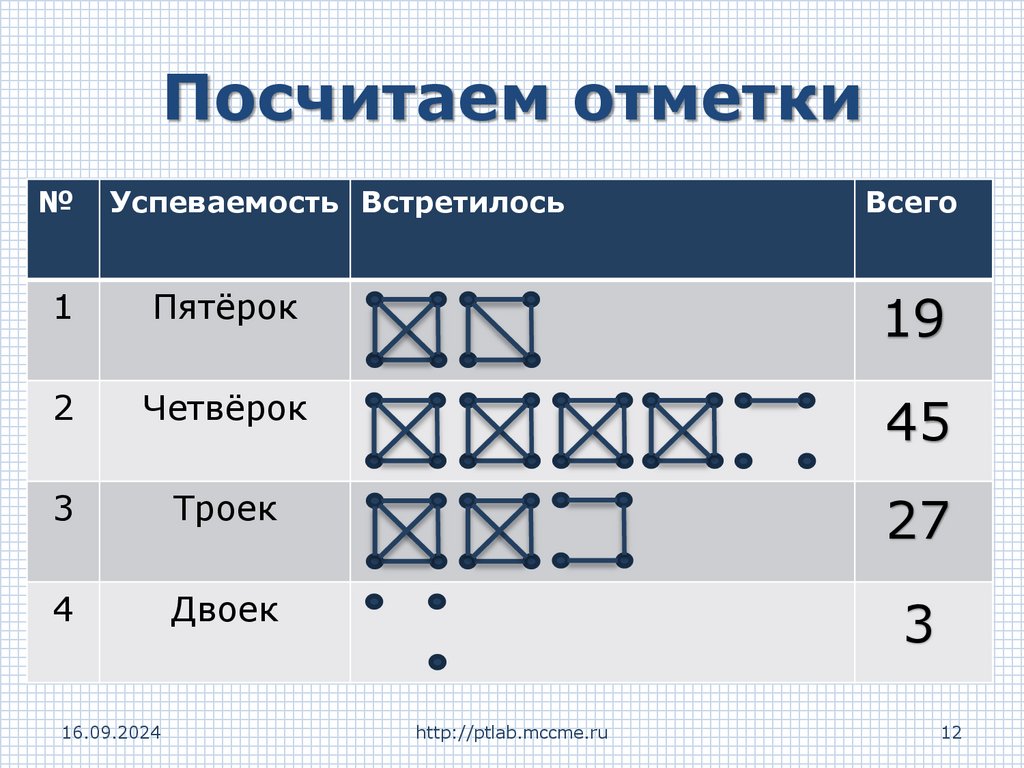 Посчитаем отметки

| № | Успеваемость | Встретилось | Всего |
|---|---|---|---|
| 1 | Пятёрок | | 19 |
| 2 | Четвёрок | | 45 |
| 3 | Троек | | 27 |
| 4 | Двоек | | 3 |

16.09.2024

http://ptlab.mccme.ru

12